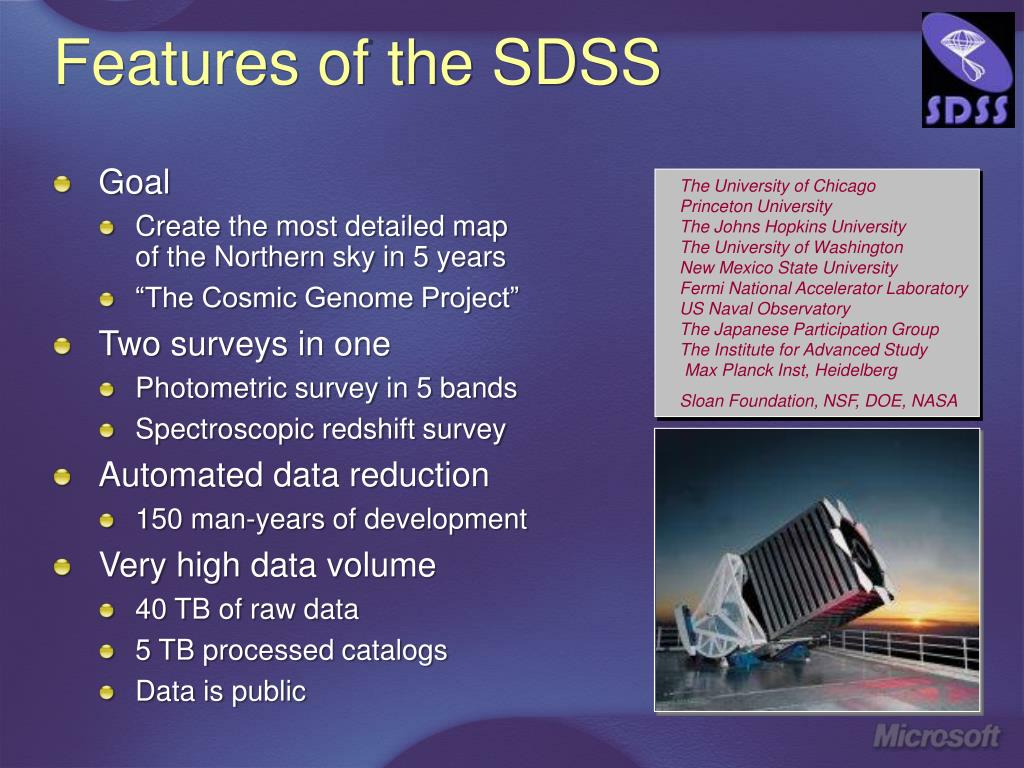 Features of the SDSS

SDSS

Goal
Create the most detailed map of the Northern sky in 5 years
“The Cosmic Genome Project”
Two surveys in one
Photometric survey in 5 bands
Spectroscopic redshift survey
Automated data reduction
150 man-years of development
Very high data volume
40 TB of raw data
5 TB processed catalogs
Data is public

The University of Chicago
Princeton University
The Johns Hopkins University
The University of Washington
New Mexico State University
Fermi National Accelerator Laboratory
US Naval Observatory
The Japanese Participation Group
The Institute for Advanced Study
Max Planck Inst, Heidelberg
Sloan Foundation, NSF, DOE, NASA

Microsoft